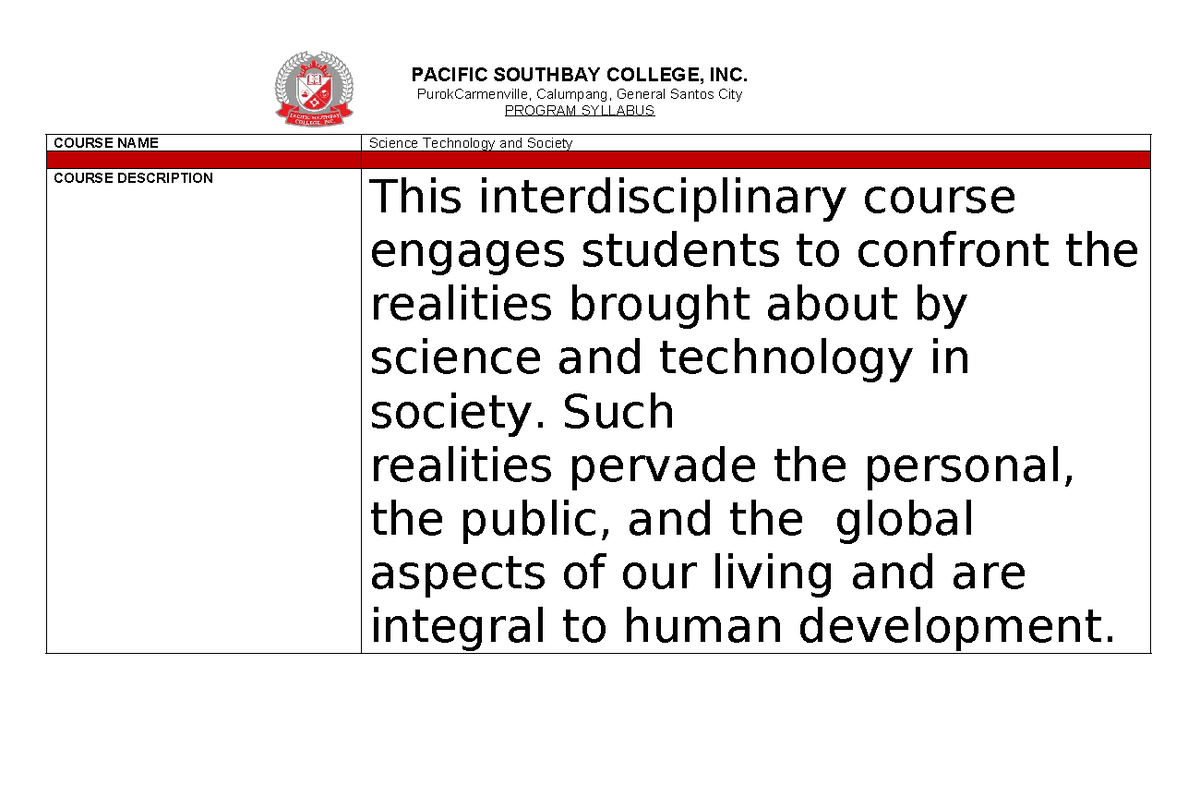 PACIFIC SOUTHBAY COLLEGE, INC.
PurokCarmenville, Calumpang, General Santos City
PROGRAM SYLLABUS

| COURSE NAME | Science Technology and Society |
|---|---|
| | |
| COURSE DESCRIPTION | This interdisciplinary course engages students to confront the realities brought about by science and technology in society. Such realities pervade the personal, the public, and the global aspects of our living and are integral to human development. |